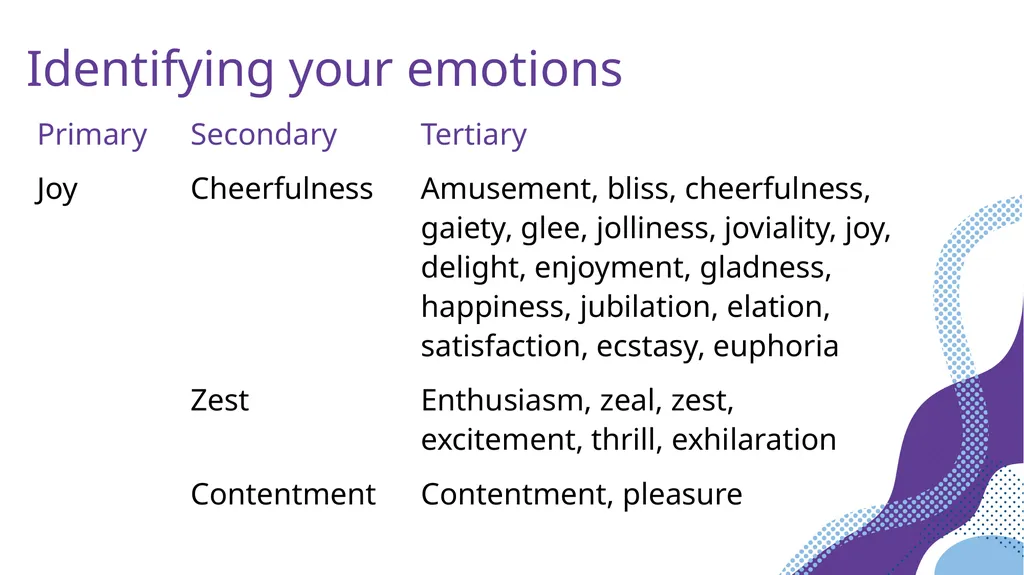 Identifying your emotions

| Primary | Secondary | Tertiary |
|---|---|---|
| Joy | Cheerfulness | Amusement, bliss, cheerfulness, gaiety, glee, jolliness, joviality, joy, delight, enjoyment, gladness, happiness, jubilation, elation, satisfaction, ecstasy, euphoria |
| | Zest | Enthusiasm, zeal, zest, excitement, thrill, exhilaration |
| | Contentment | Contentment, pleasure |